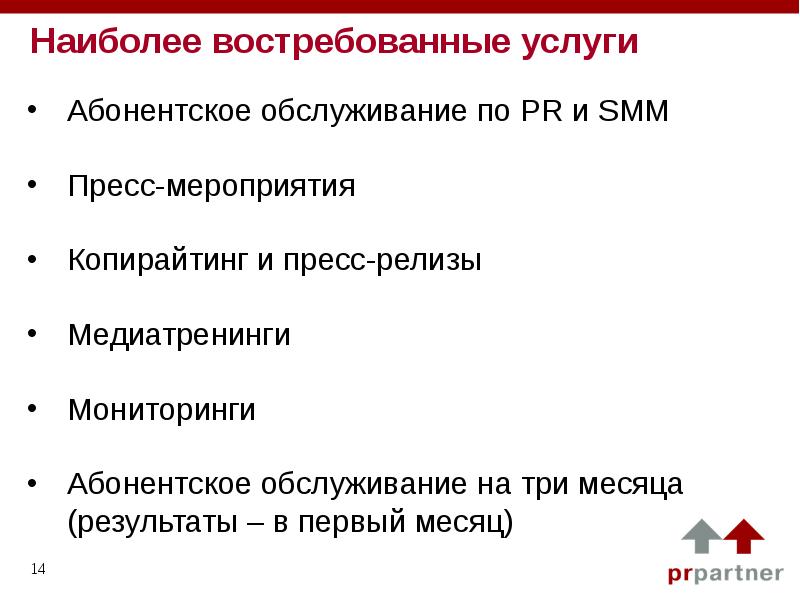 Наиболее востребованные услуги

• Абонентское обслуживание по PR и SMM

• Пресс-мероприятия

• Копирайтинг и пресс-релизы

• Медиатренинги

• Мониторинги

• Абонентское обслуживание на три месяца (результаты – в первый месяц)

14

prpartner